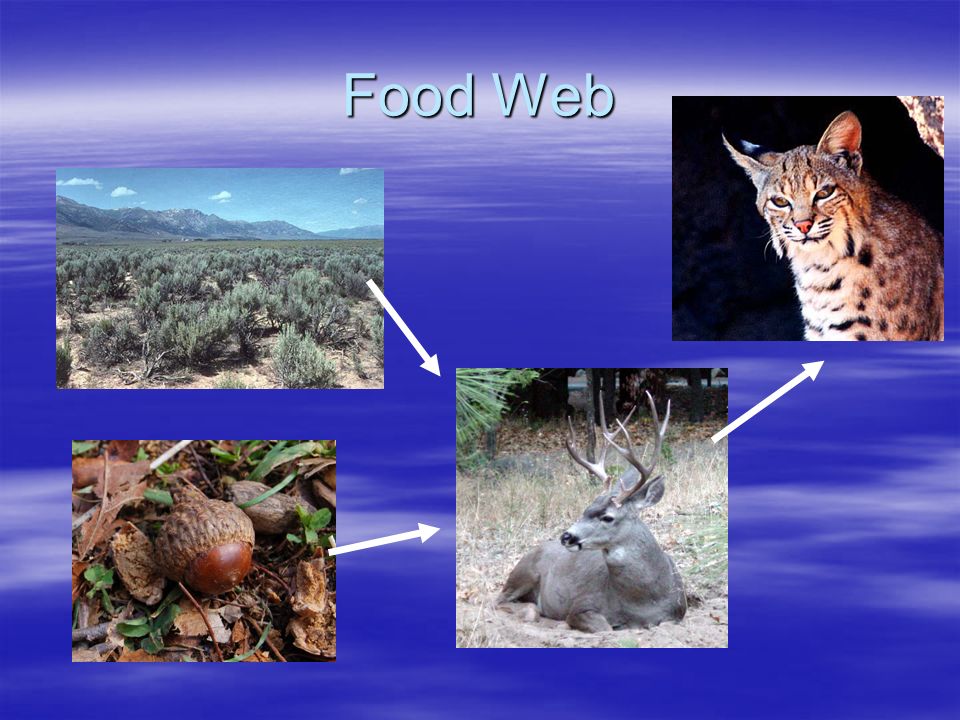 Food Web